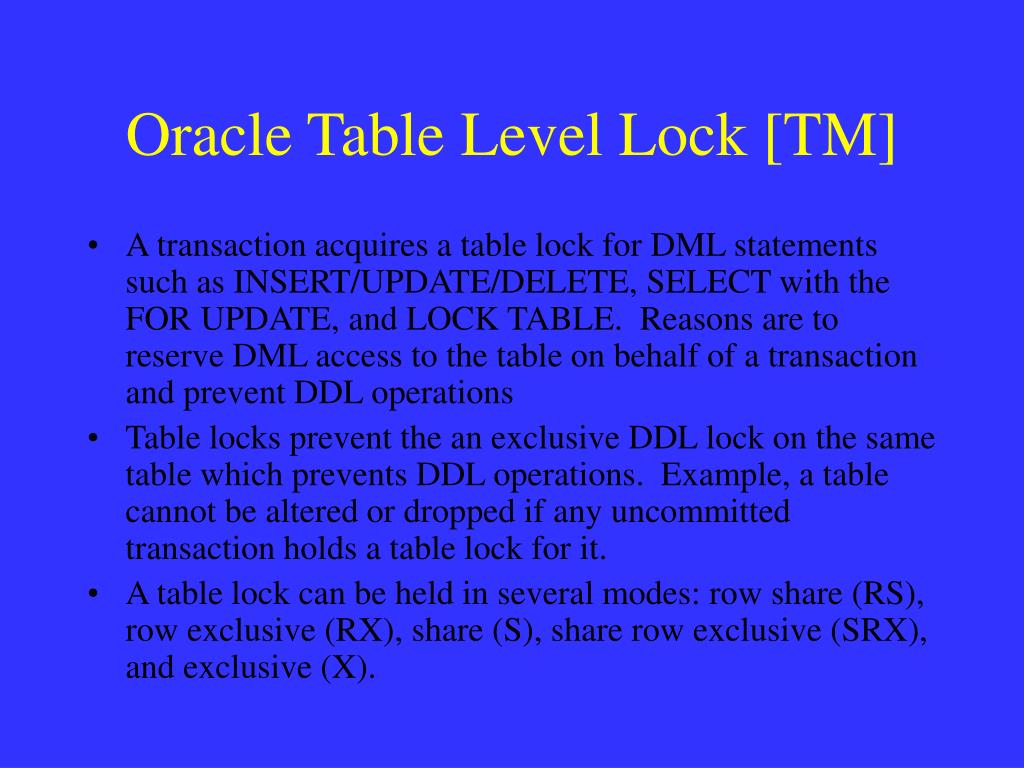 Oracle Table Level Lock [TM]

• A transaction acquires a table lock for DML statements such as INSERT/UPDATE/DELETE, SELECT with the FOR UPDATE, and LOCK TABLE. Reasons are to reserve DML access to the table on behalf of a transaction and prevent DDL operations

• Table locks prevent the an exclusive DDL lock on the same table which prevents DDL operations. Example, a table cannot be altered or dropped if any uncommitted transaction holds a table lock for it.

• A table lock can be held in several modes: row share (RS), row exclusive (RX), share (S), share row exclusive (SRX), and exclusive (X).